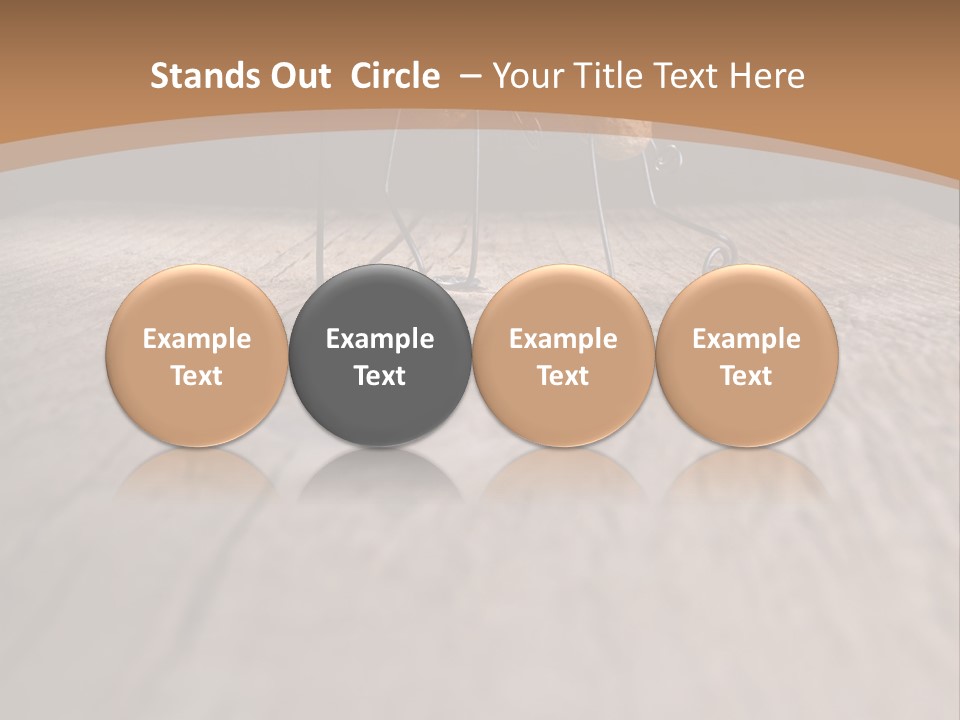 Stands Out Circle – Your Title Text Here

Example Text

Example Text

Example Text

Example Text